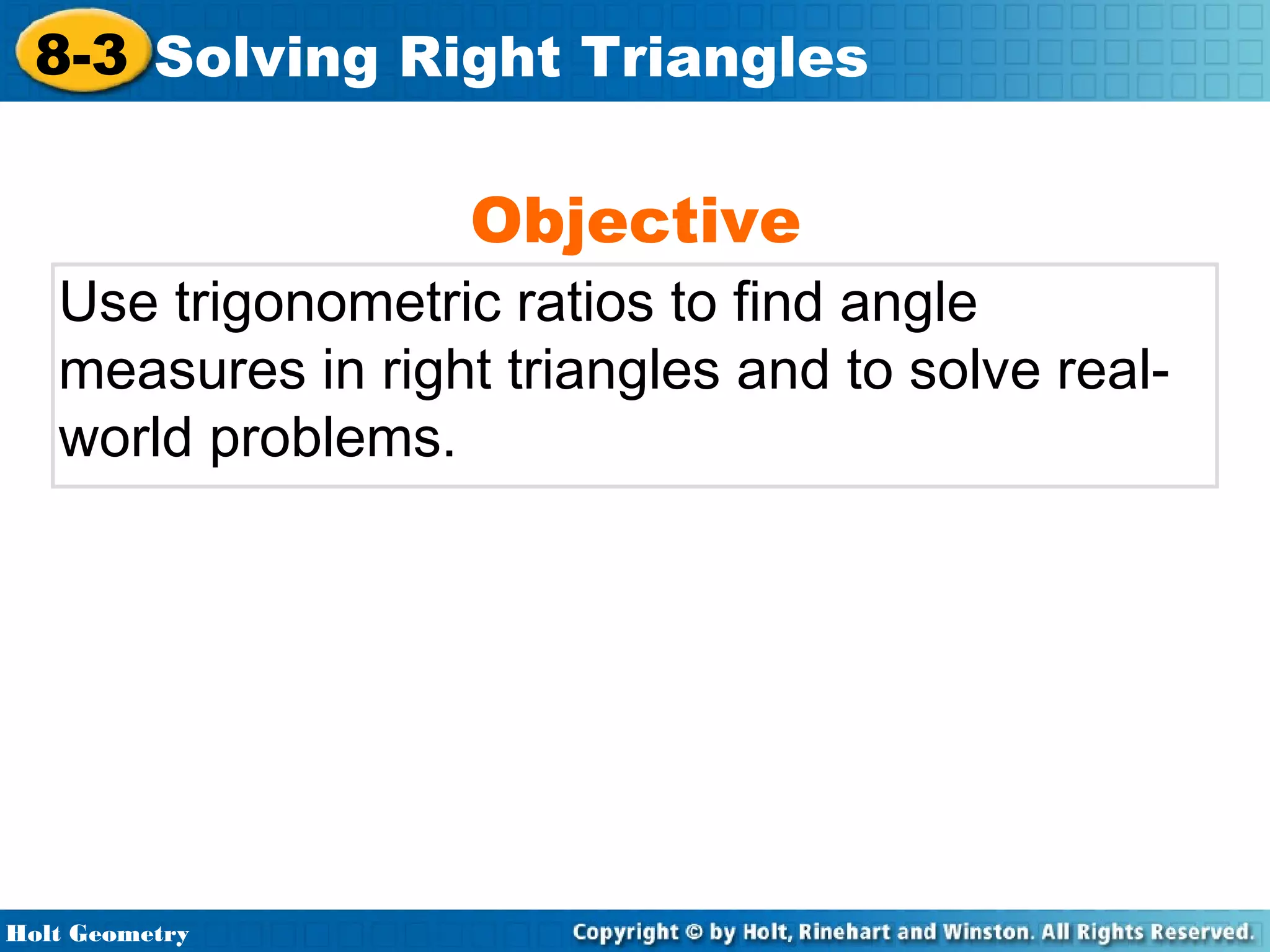 8-3 Solving Right Triangles

Objective

Use trigonometric ratios to find angle measures in right triangles and to solve real-world problems.

Holt Geometry

Copyright © by Holt, Rinehart and Winston. All Rights Reserved.